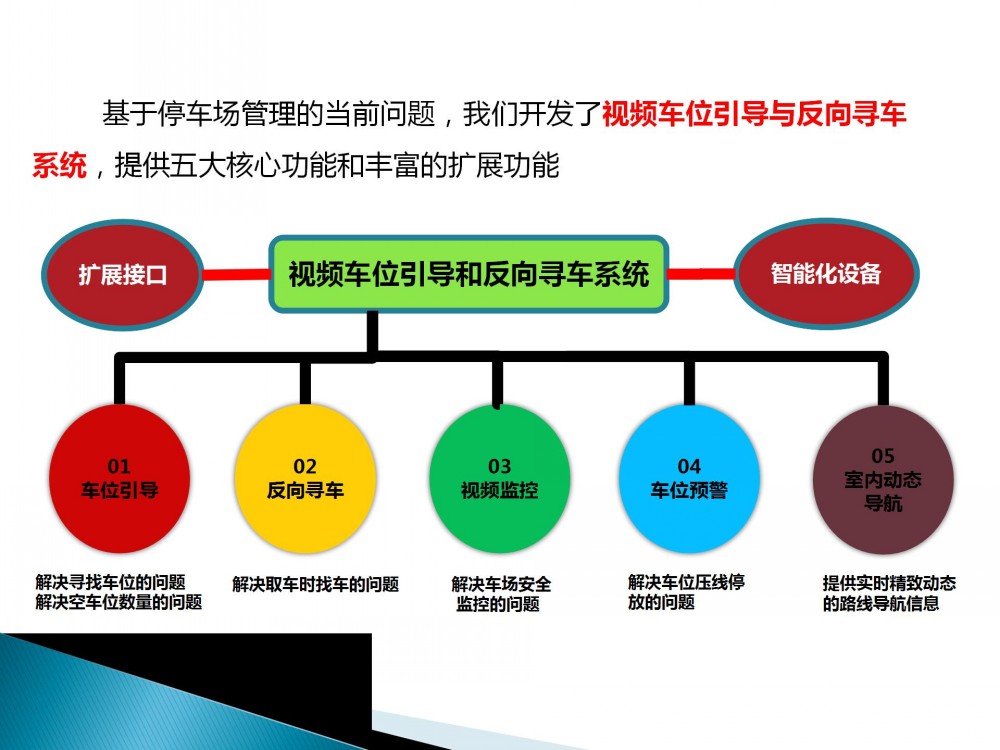 基于停车场管理的当前问题，我们开发了视频车位引导与反向寻车系统，提供五大核心功能和丰富的扩展功能

扩展接口

视频车位引导和反向寻车系统

智能化设备

01
车位引导

02
反向寻车

03
视频监控

04
车位预警

05
室内动态导航

解决寻找车位的问题
解决空车位数量的问题

解决取车时找车的问题

解决车场安全监控的问题

解决车位压线停放的问题

提供实时精致动态的路线导航信息